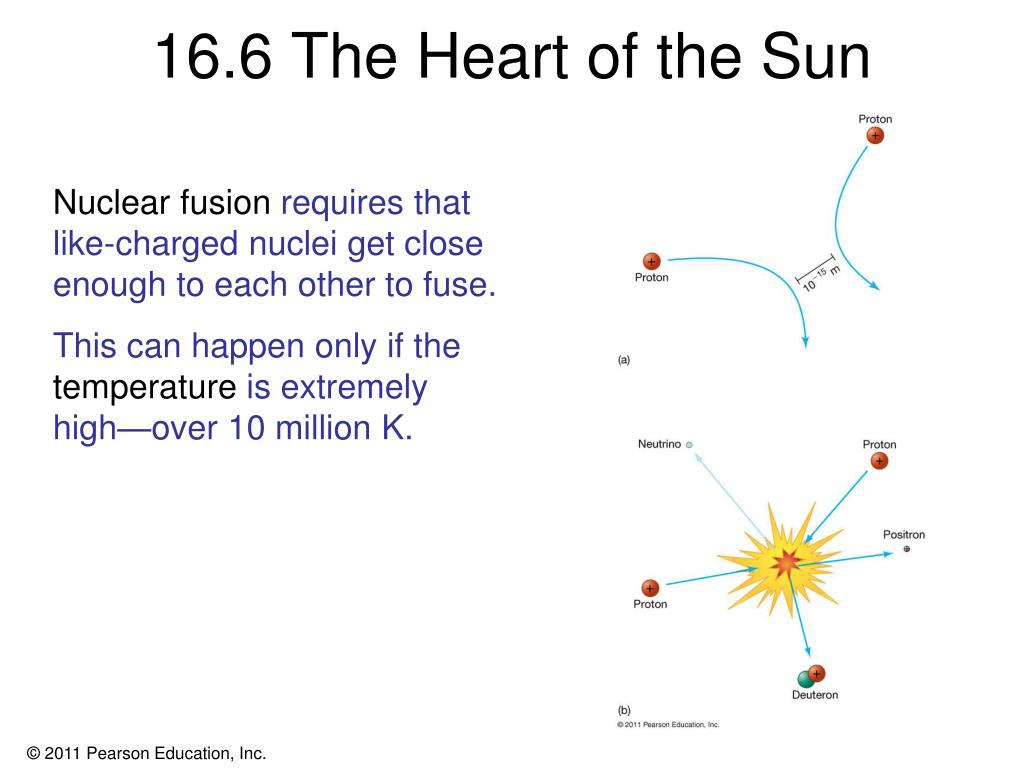 16.6 The Heart of the Sun

Nuclear fusion requires that like-charged nuclei get close enough to each other to fuse.

This can happen only if the temperature is extremely high—over 10 million K.

Proton

Proton

$10^{-15}$ m

(a)

Neutrino

Proton

Positron

Proton

Deuteron

(b)

© 2011 Pearson Education, Inc.

© 2011 Pearson Education, Inc.